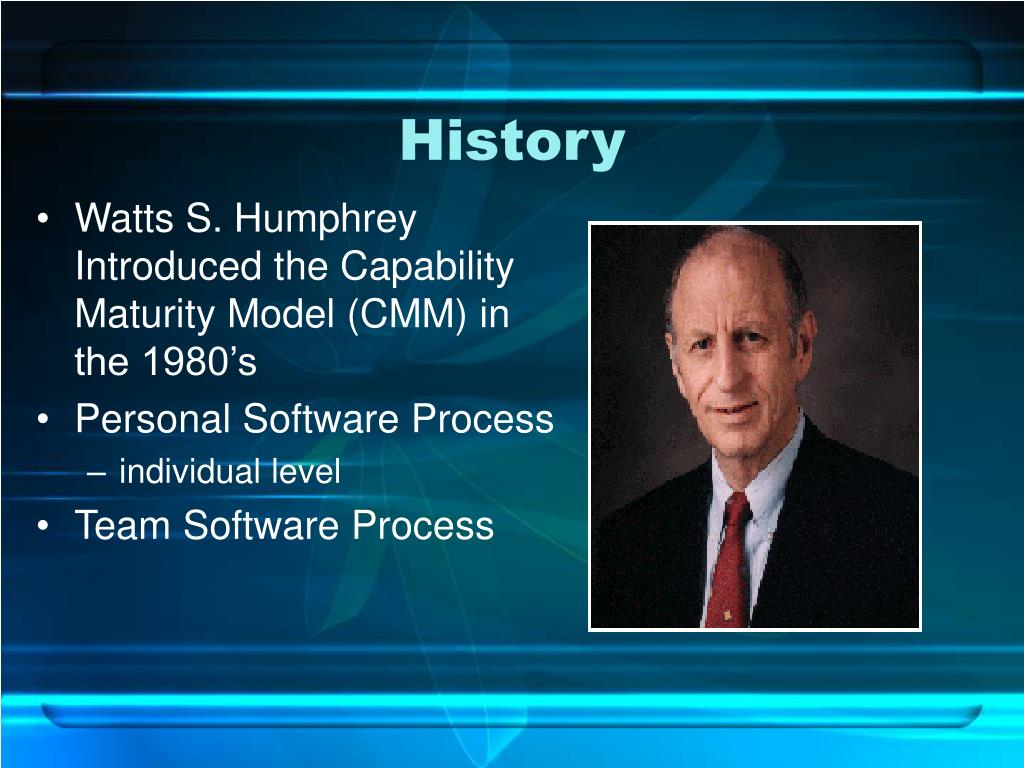 History

• Watts S. Humphrey Introduced the Capability Maturity Model (CMM) in the 1980’s
• Personal Software Process
– individual level
• Team Software Process